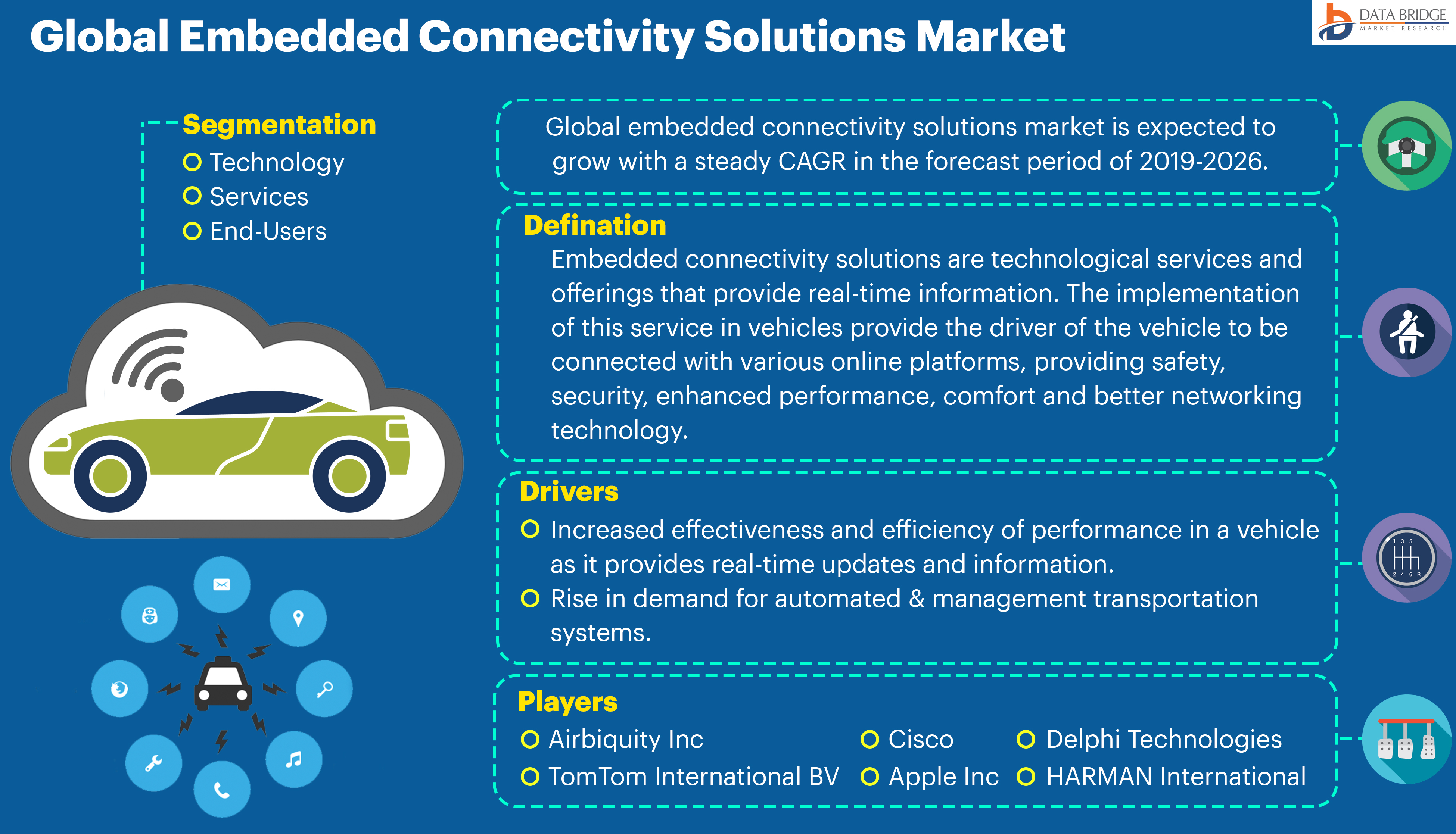 Global Embedded Connectivity Solutions Market

DATA BRIDGE
MARKET RESEARCH

Segmentation
Technology
Services
End-Users

Global embedded connectivity solutions market is expected to grow with a steady CAGR in the forecast period of 2019-2026.

Defination
Embedded connectivity solutions are technological services and offerings that provide real-time information. The implementation of this service in vehicles provide the driver of the vehicle to be connected with various online platforms, providing safety, security, enhanced performance, comfort and better networking technology.

Drivers
Increased effectiveness and efficiency of performance in a vehicle as it provides real-time updates and information.
Rise in demand for automated & management transportation systems.

Players
Airbiquity Inc
TomTom International BV
Cisco
Apple Inc
Delphi Technologies
HARMAN International

1 3 5
2 4 6 R